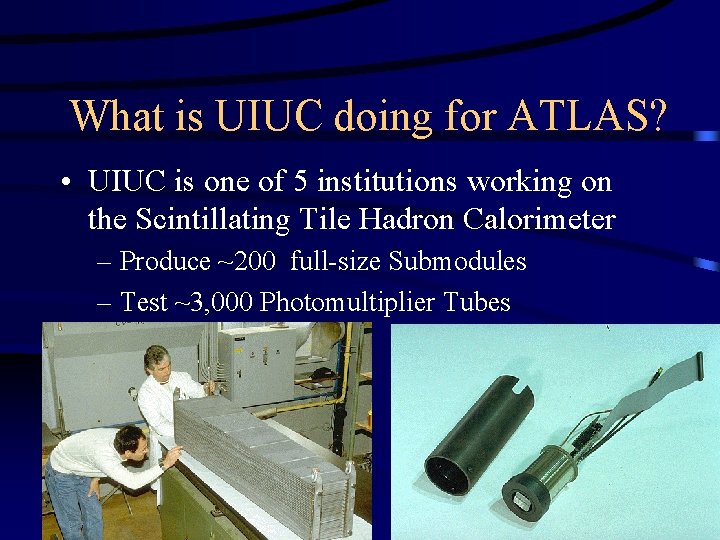 What is UIUC doing for ATLAS?

• UIUC is one of 5 institutions working on the Scintillating Tile Hadron Calorimeter

– Produce ~200 full-size Submodules

– Test ~3,000 Photomultiplier Tubes